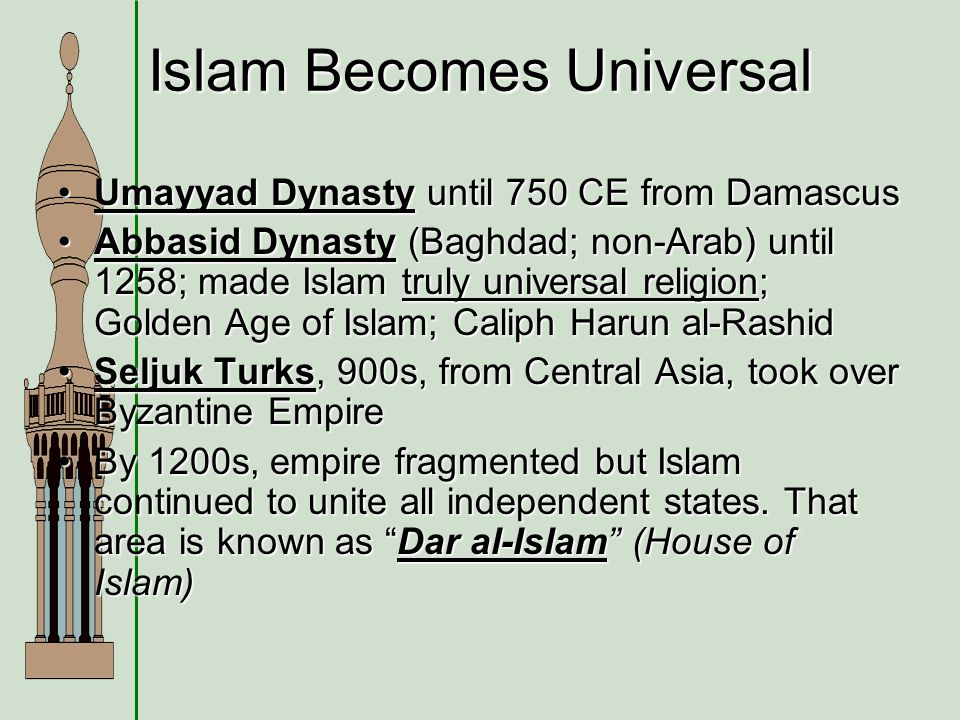 Islam Becomes Universal

• Umayyad Dynasty until 750 CE from Damascus
• Abbasid Dynasty (Baghdad; non-Arab) until 1258; made Islam truly universal religion; Golden Age of Islam; Caliph Harun al-Rashid
• Seljuk Turks, 900s, from Central Asia, took over Byzantine Empire
• By 1200s, empire fragmented but Islam continued to unite all independent states. That area is known as “Dar al-Islam” (House of Islam)